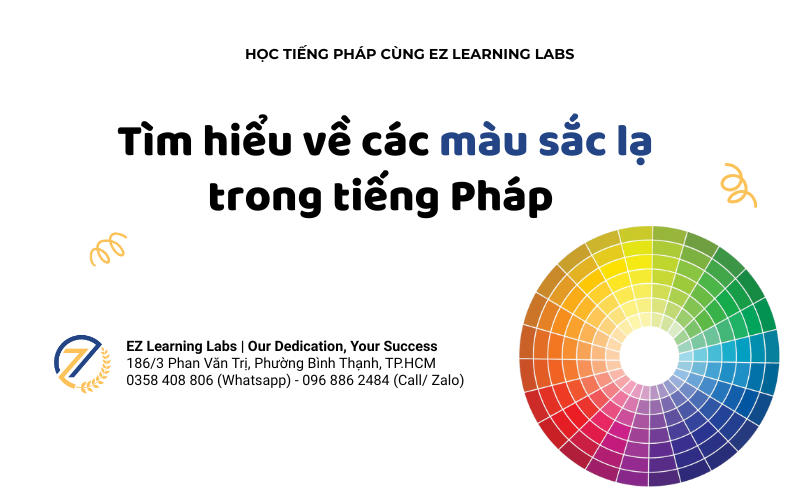 HỌC TIẾNG PHÁP CÙNG EZ LEARNING LABS

Tìm hiểu về các màu sắc lạ trong tiếng Pháp

EZ Learning Labs | Our Dedication, Your Success
186/3 Phan Văn Trị, Phường Bình Thạnh, TP.HCM
0358 408 806 (Whatsapp) - 096 886 2484 (Call/ Zalo)